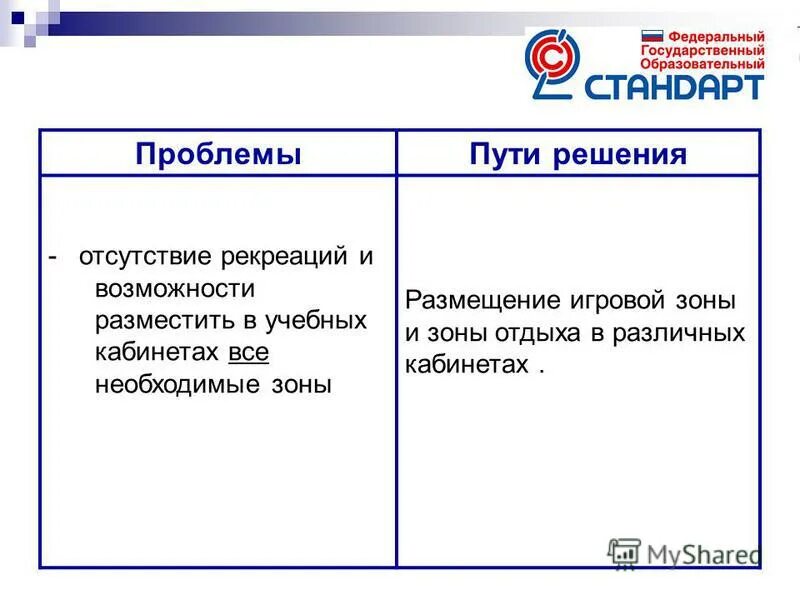 Федеральный Государственный Образовательный
СТАНДАРТ

| Проблемы | Пути решения |
|---|---|
| - отсутствие рекреаций и возможности разместить в учебных кабинетах все необходимые зоны | Размещение игровой зоны и зоны отдыха в различных кабинетах . |

MyShared